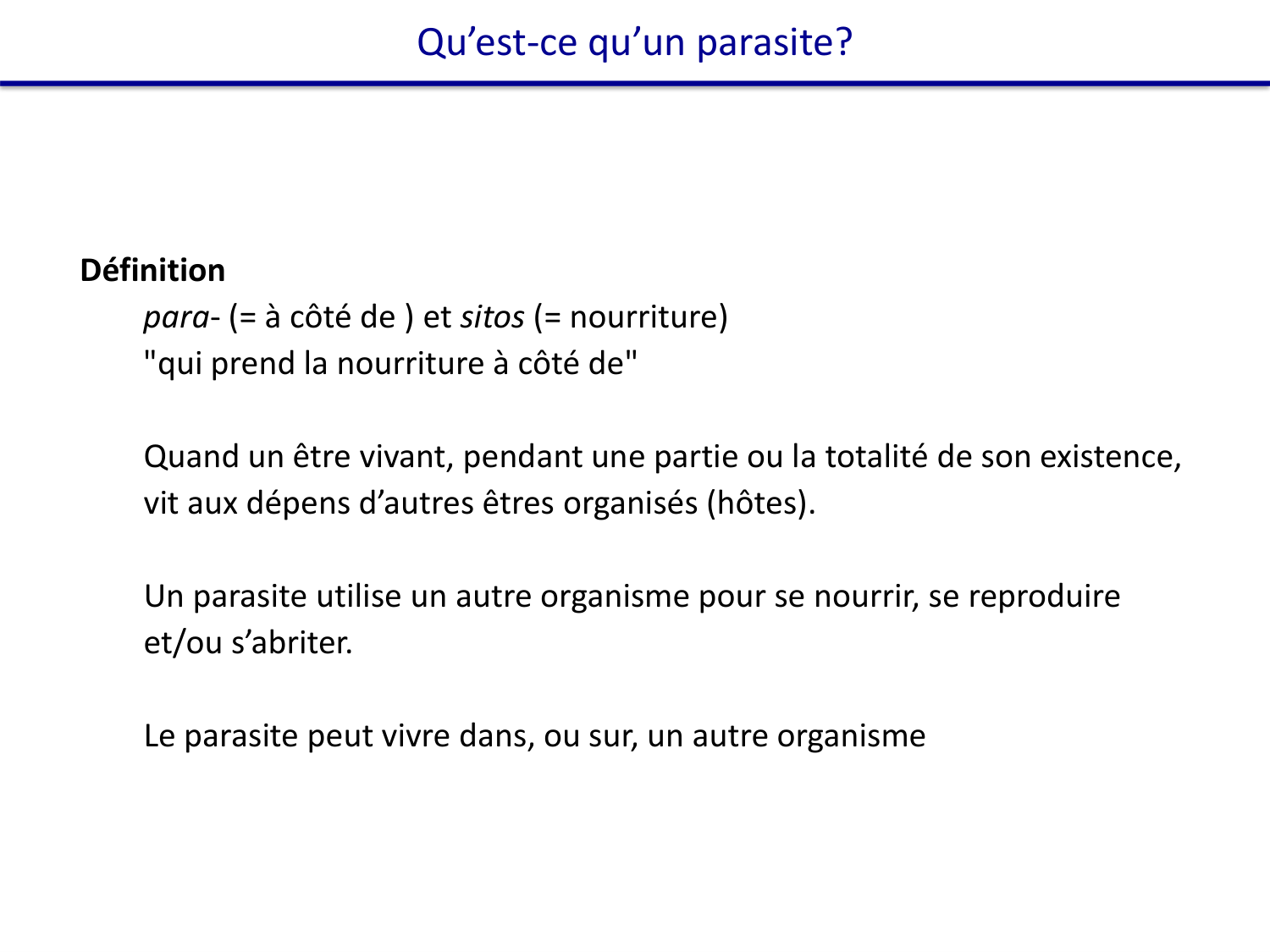 Qu’est-ce qu’un parasite?

Définition

para- (= à côté de ) et sitos (= nourriture)
"qui prend la nourriture à côté de"

Quand un être vivant, pendant une partie ou la totalité de son existence, vit aux dépens d’autres êtres organisés (hôtes).

Un parasite utilise un autre organisme pour se nourrir, se reproduire et/ou s’abriter.

Le parasite peut vivre dans, ou sur, un autre organisme